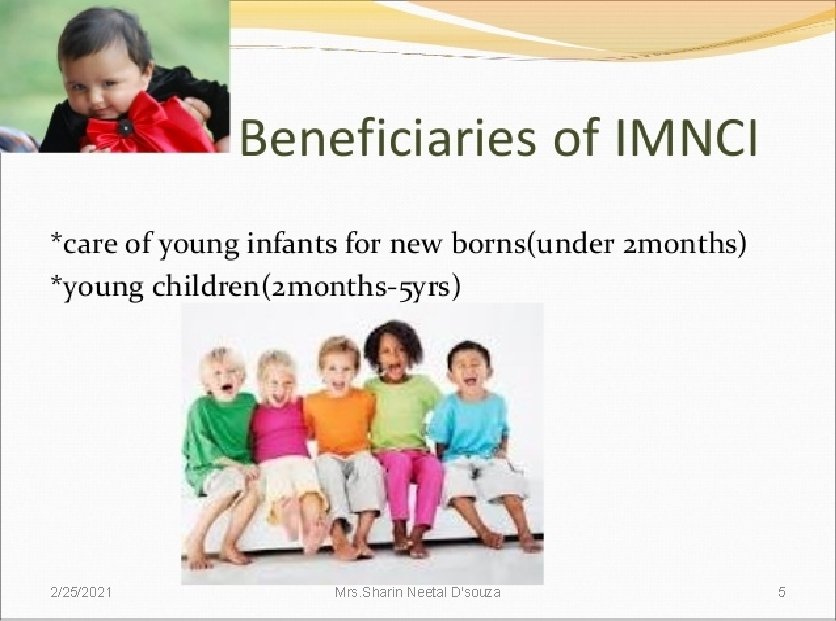 Beneficiaries of IMNCI

*care of young infants for new borns(under 2months)
*young children(2months-5yrs)

2/25/2021

Mrs.Sharin Neetal D'souza

5